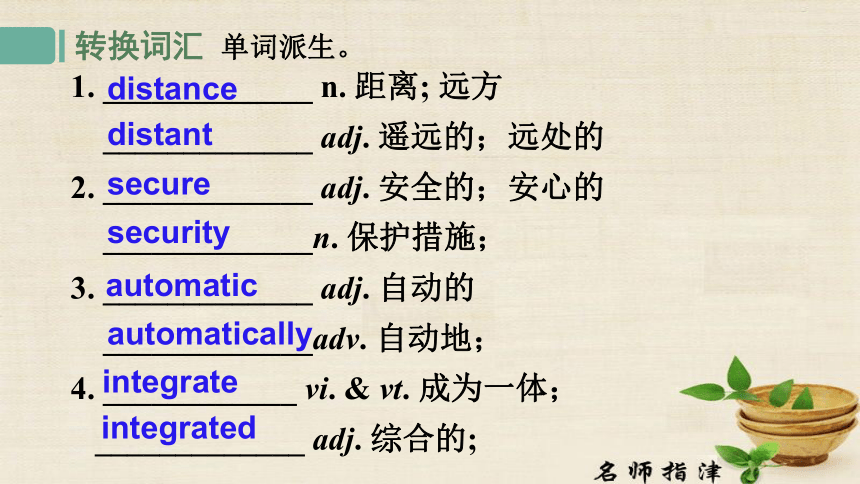 转换词汇 单词派生。

1. distance n. 距离; 远方

distant adj. 遥远的；远处的

2. secure adj. 安全的；安心的

security n. 保护措施；

3. automatic adj. 自动的

automatically adv. 自动地；

4. integrate vi. & vt. 成为一体；

integrated adj. 综合的；

名师指津